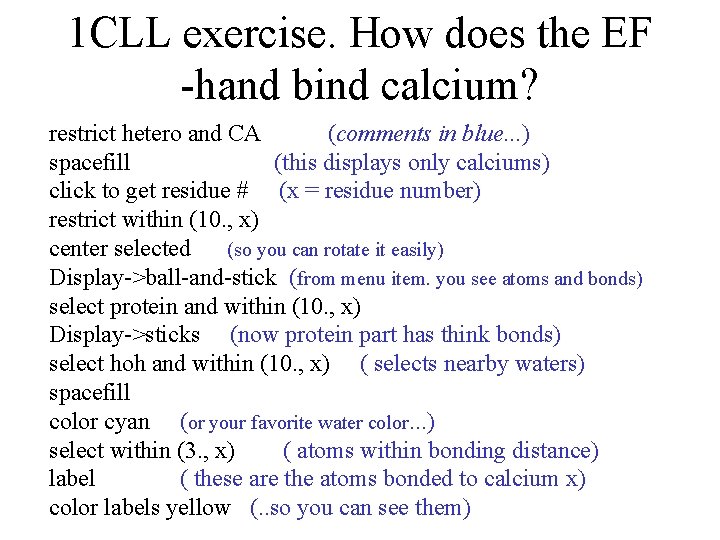 1CLL exercise. How does the EF -hand bind calcium?

restrict hetero and CA (comments in blue...)
spacefill (this displays only calciums)
click to get residue # (x = residue number)
restrict within (10., x)
center selected (so you can rotate it easily)
Display->ball-and-stick (from menu item. you see atoms and bonds)
select protein and within (10., x)
Display->sticks (now protein part has think bonds)
select hoh and within (10., x) ( selects nearby waters)
spacefill
color cyan (or your favorite water color...)
select within (3., x) ( atoms within bonding distance)
label ( these are the atoms bonded to calcium x)
color labels yellow (..so you can see them)